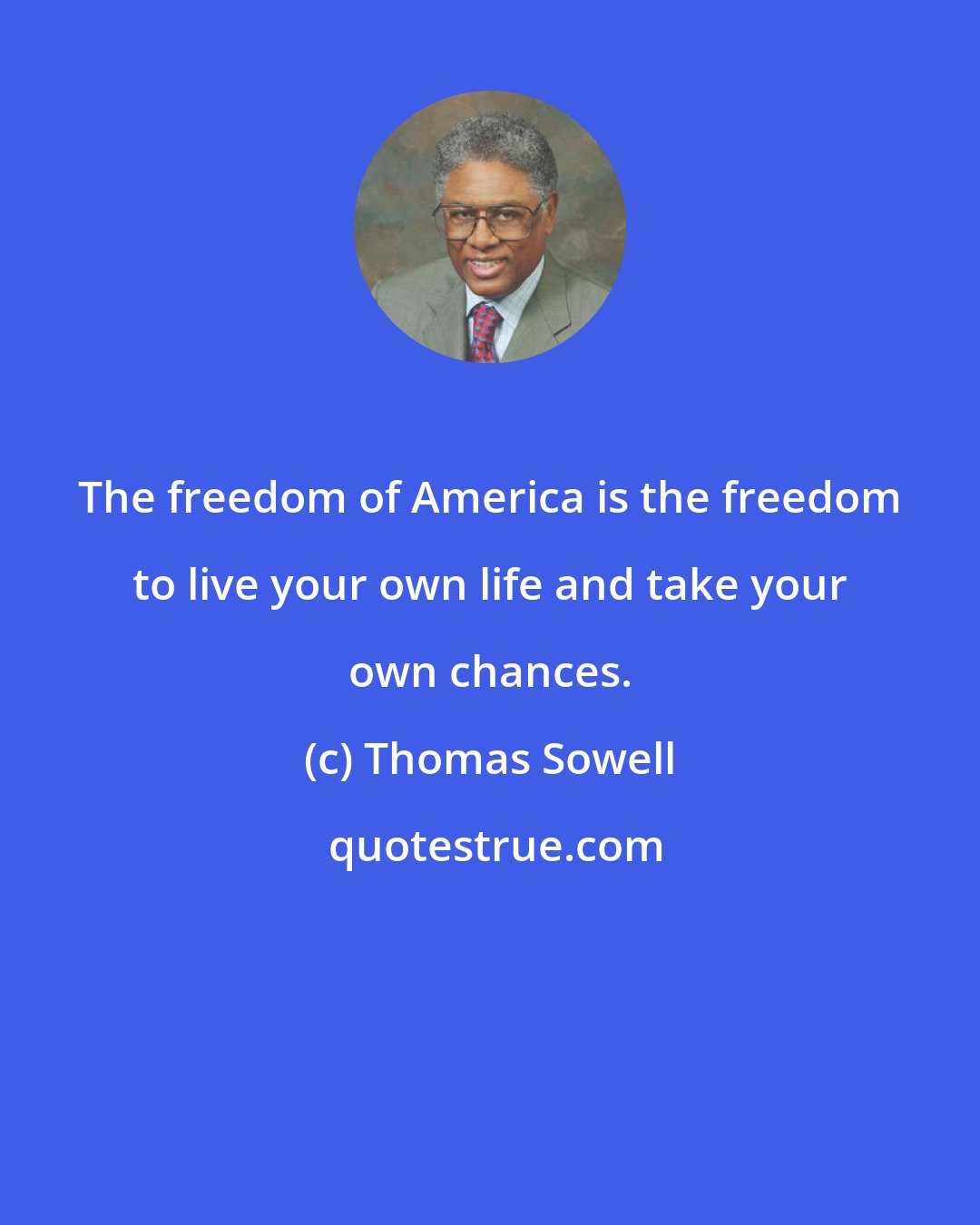 The freedom of America is the freedom to live your own life and take your own chances.

(c) Thomas Sowell

quotestrue.com